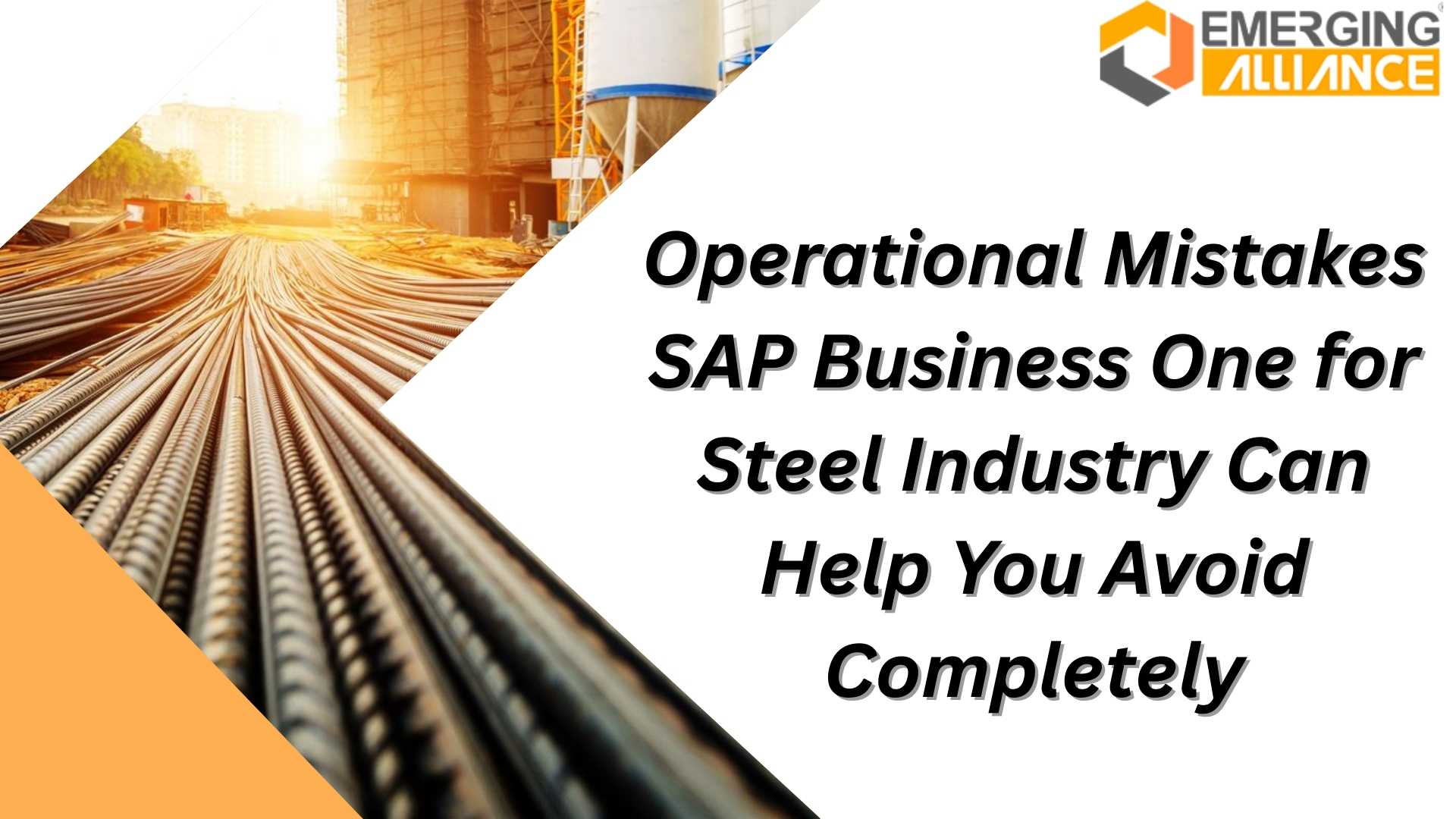 EMERGING ALLIANCE

Operational Mistakes SAP Business One for Steel Industry Can Help You Avoid Completely